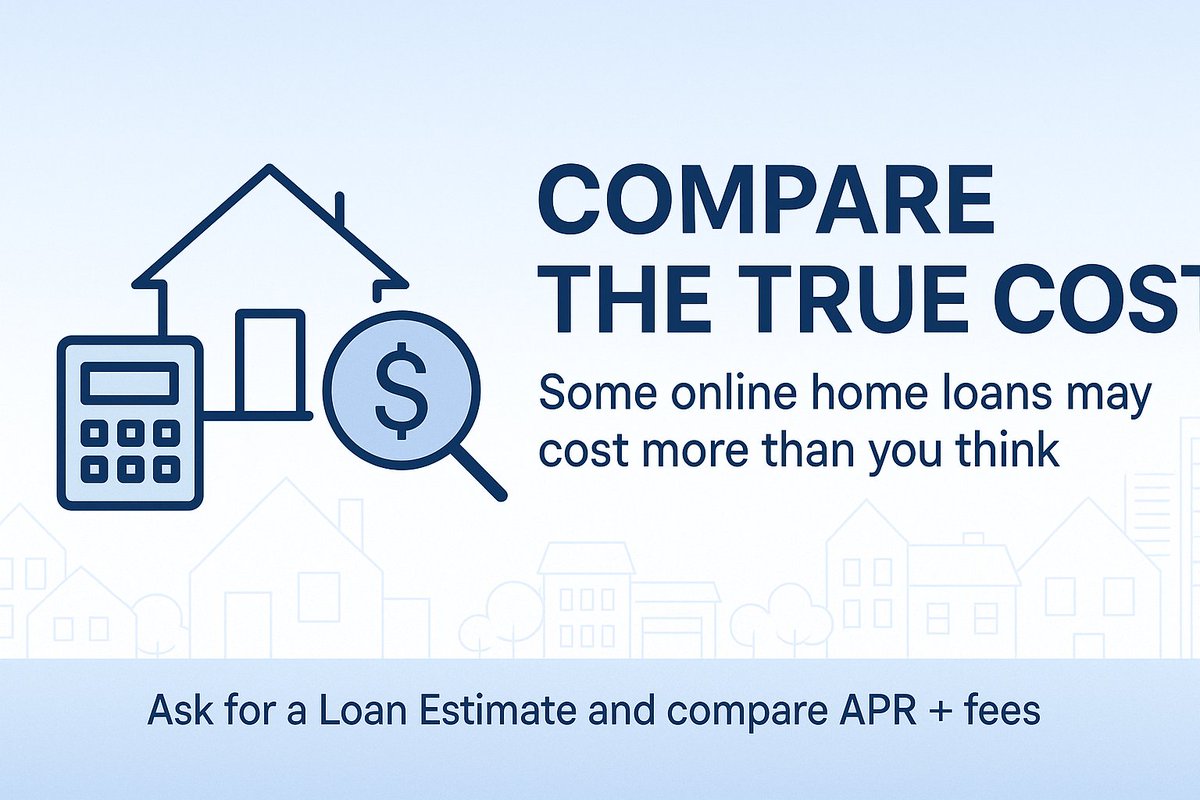 COMPARE THE TRUE COST

Some online home loans may cost more than you think

$

Ask for a Loan Estimate and compare APR + fees